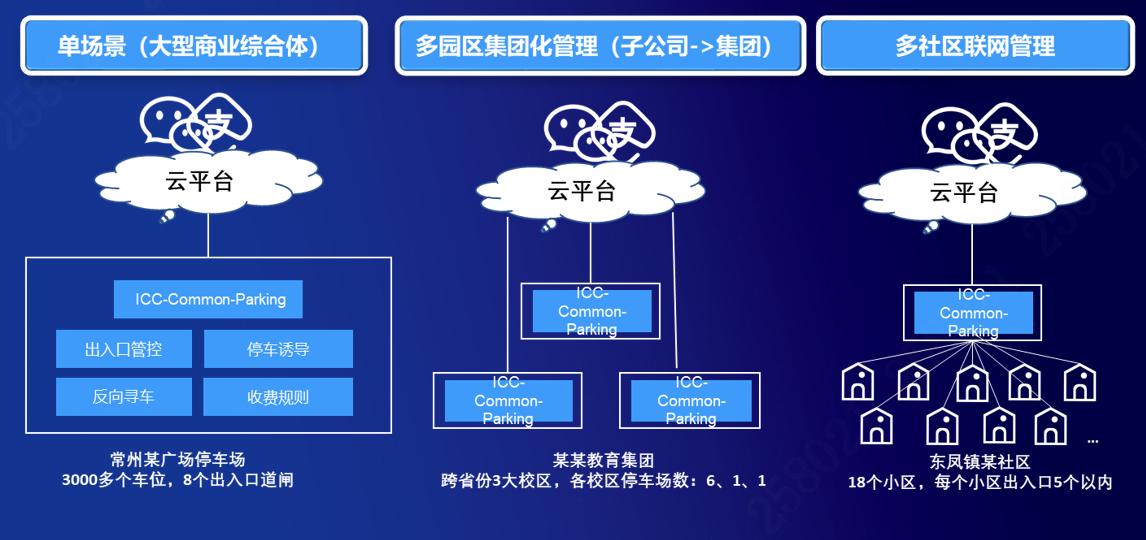 单场景（大型商业综合体）

支

云平台

ICC-Common-Parking

出入口管控

停车诱导

反向寻车

收费规则

常州某广场停车场
3000多个车位，8个出入口道闸

多园区集团化管理（子公司->集团）

支

云平台

ICC-Common-Parking

ICC-Common-Parking

ICC-Common-Parking

某某教育集团
跨省份3大校区，各校区停车场数：6、1、1

多社区联网管理

支

云平台

ICC-Common-Parking

...

东凤镇某社区
18个小区，每个小区出入口5个以内